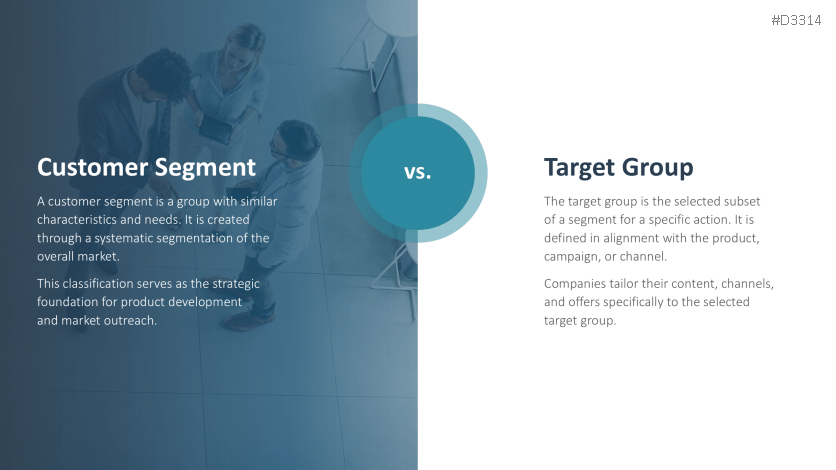 #D3314

Customer Segment

A customer segment is a group with similar characteristics and needs. It is created through a systematic segmentation of the overall market.

This classification serves as the strategic foundation for product development and market outreach.

vs.

Target Group

The target group is the selected subset of a segment for a specific action. It is defined in alignment with the product, campaign, or channel.

Companies tailor their content, channels, and offers specifically to the selected target group.